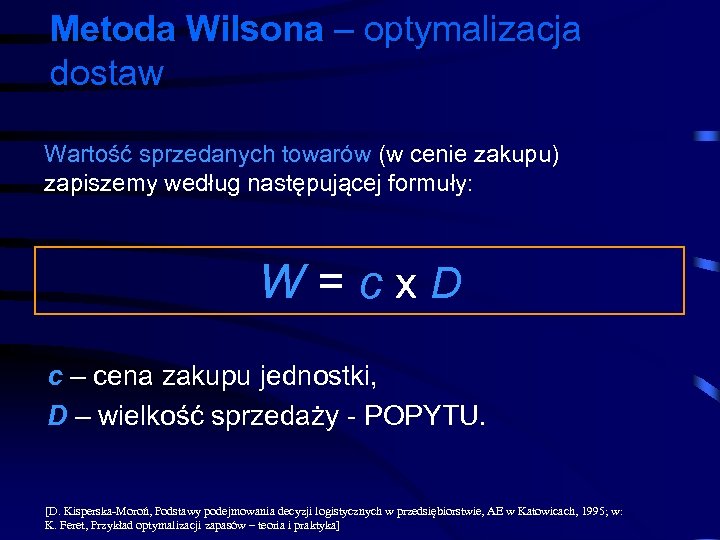 Metoda Wilsona – optymalizacja dostaw

Wartość sprzedanych towarów (w cenie zakupu) zapiszemy według następującej formuły:

$W = c \times D$

c – cena zakupu jednostki,

D – wielkość sprzedaży - POPYTU.

[D. Kisperska-Moroń, Podstawy podejmowania decyzji logistycznych w przedsiębiorstwie, AE w Katowicach, 1995; w: K. Feret, Przykład optymalizacji zapasów – teoria i praktyka]